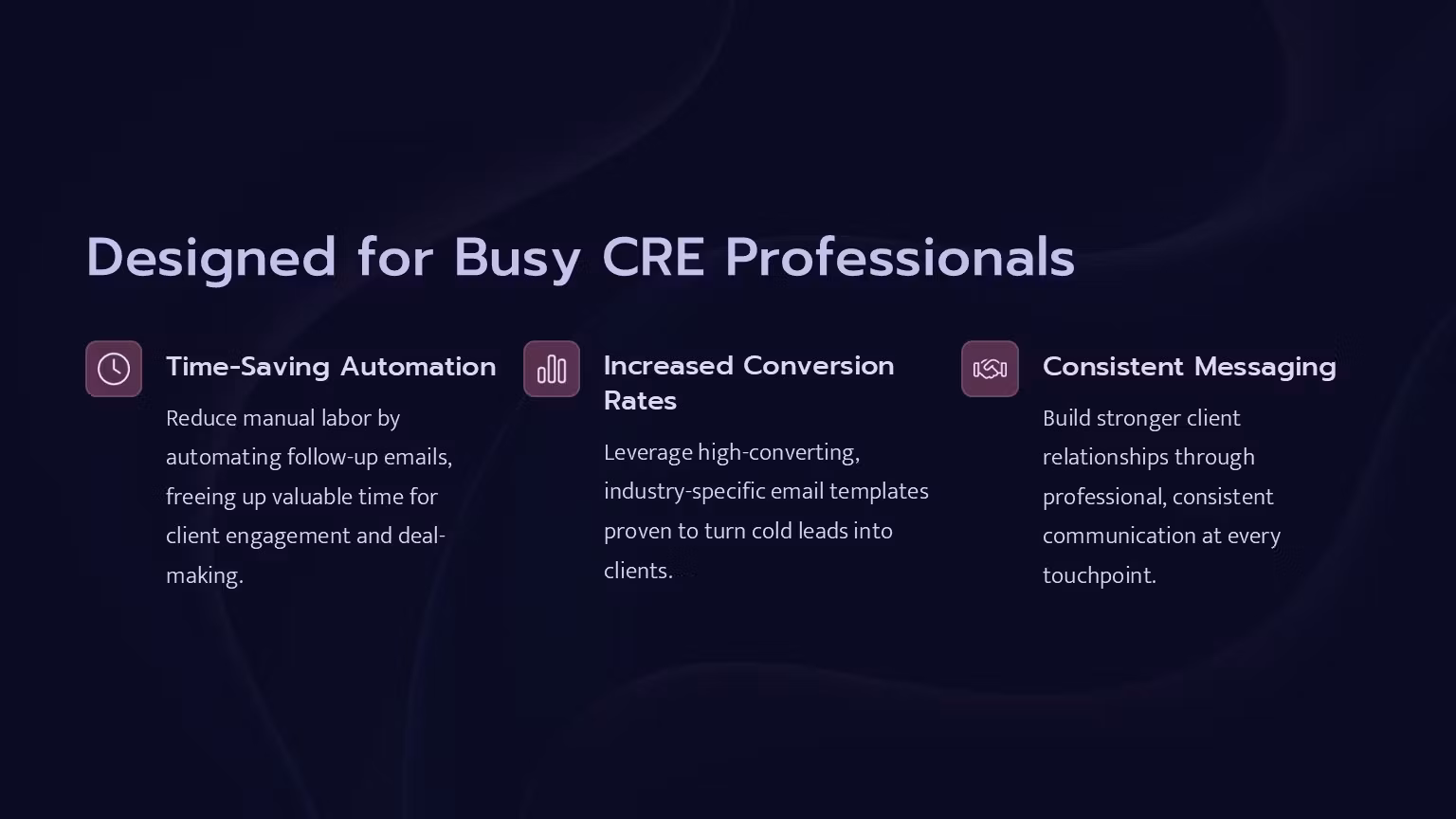 Designed for Busy CRE Professionals

Time-Saving Automation

Reduce manual labor by automating follow-up emails, freeing up valuable time for client engagement and deal-making.

Increased Conversion Rates

Leverage high-converting, industry-specific email templates proven to turn cold leads into clients.

Consistent Messaging

Build stronger client relationships through professional, consistent communication at every touchpoint.